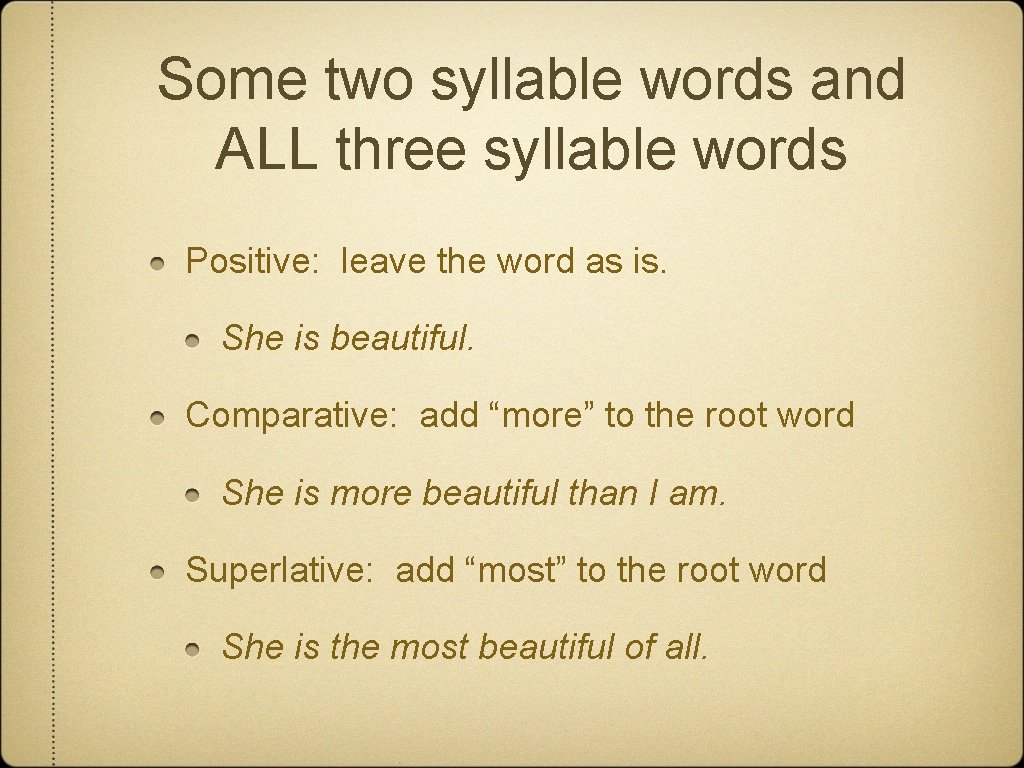 Some two syllable words and ALL three syllable words

Positive: leave the word as is.

She is beautiful.

Comparative: add “more” to the root word

She is more beautiful than I am.

Superlative: add “most” to the root word

She is the most beautiful of all.